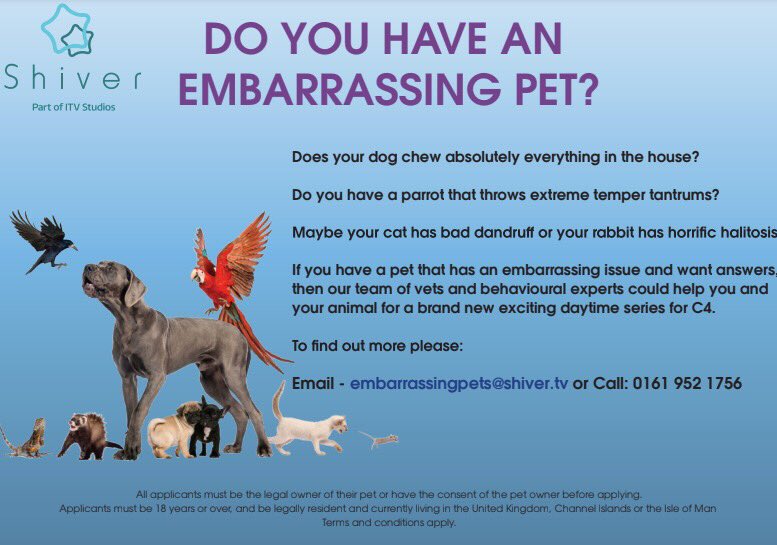 Shiver
Part of ITV Studios

DO YOU HAVE AN EMBARRASSING PET?

Does your dog chew absolutely everything in the house?

Do you have a parrot that throws extreme temper tantrums?

Maybe your cat has bad dandruff or your rabbit has horrific halitosis

If you have a pet that has an embarrassing issue and want answers, then our team of vets and behavioural experts could help you and your animal for a brand new exciting daytime series for C4.

To find out more please:

Email - embarrassingpets@shiver.tv or Call: 0161 952 1756

All applicants must be the legal owner of their pet or have the consent of the pet owner before applying.
Applicants must be 18 years or over, and be legally resident and currently living in the United Kingdom, Channel Islands or the Isle of Man
Terms and conditions apply.